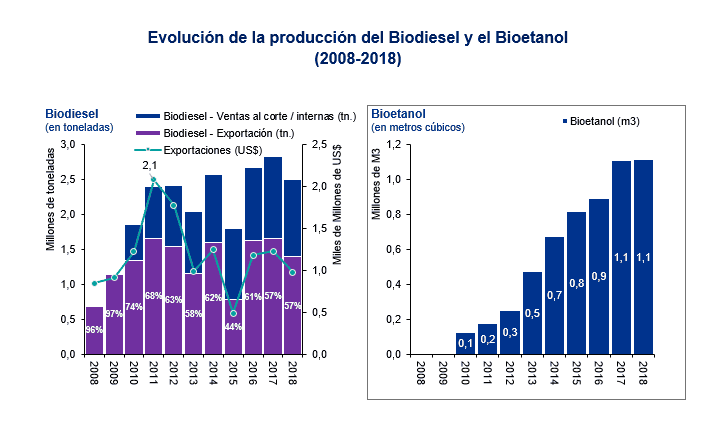 Evolución de la producción del Biodiesel y el Bioetanol
(2008-2018)

Biodiesel
(en toneladas)

Biodiesel - Ventas al corte / internas (tn.)
Biodiesel - Exportación (tn.)
Exportaciones (US$)

Millones de toneladas
3,0
2,5
2,0
1,5
1,0
0,5
0,0

Miles de Millones de US$
2,5
2,0
1,5
1,0
0,5
0,0

2,1

96%
97%
74%
68%
63%
58%
62%
44%
61%
57%
57%

2008
2009
2010
2011
2012
2013
2014
2015
2016
2017
2018

Bioetanol
(en metros cúbicos)

Bioetanol (m3)

Millones de M3
1,2
1,0
0,8
0,6
0,4
0,2
0,0

0,1
0,2
0,3
0,5
0,7
0,8
0,9
1,1
1,1

2008
2009
2010
2011
2012
2013
2014
2015
2016
2017
2018